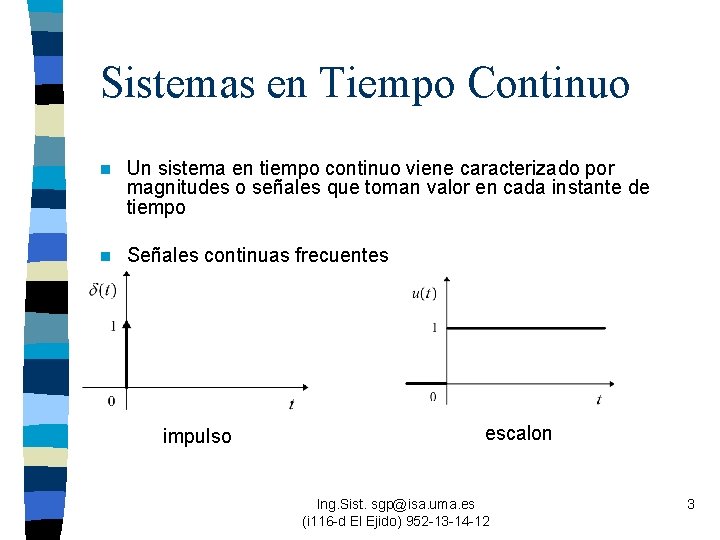 Sistemas en Tiempo Continuo

Un sistema en tiempo continuo viene caracterizado por magnitudes o señales que toman valor en cada instante de tiempo

Señales continuas frecuentes

$\delta(t)$
1
0
$t$
impulso

$u(t)$
1
0
$t$
escalon

Ing.Sist. sgp@isa.uma.es
(i116-d El Ejido) 952-13-14-12

3